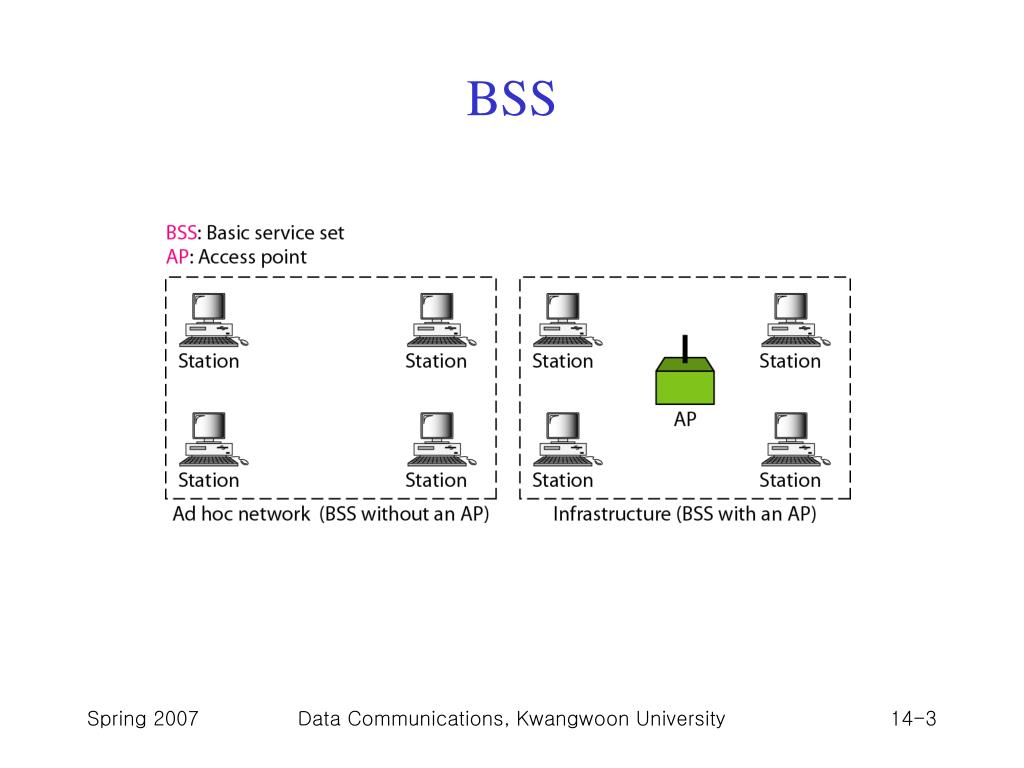 BSS

BSS: Basic service set
AP: Access point

Station Station
Station Station
Ad hoc network (BSS without an AP)

Station Station
AP
Station Station
Infrastructure (BSS with an AP)

Spring 2007 Data Communications, Kwangwoon University 14-3